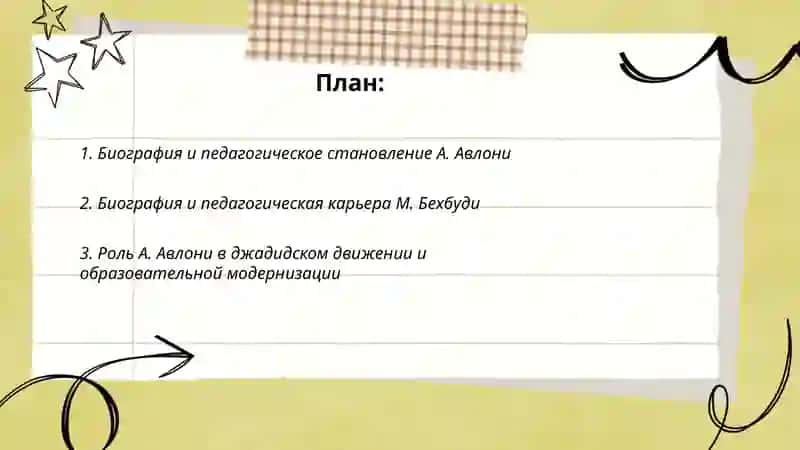 План:

1. Биография и педагогическое становление А. Авлони

2. Биография и педагогическая карьера М. Бехбуди

3. Роль А. Авлони в джадидском движении и образовательной модернизации